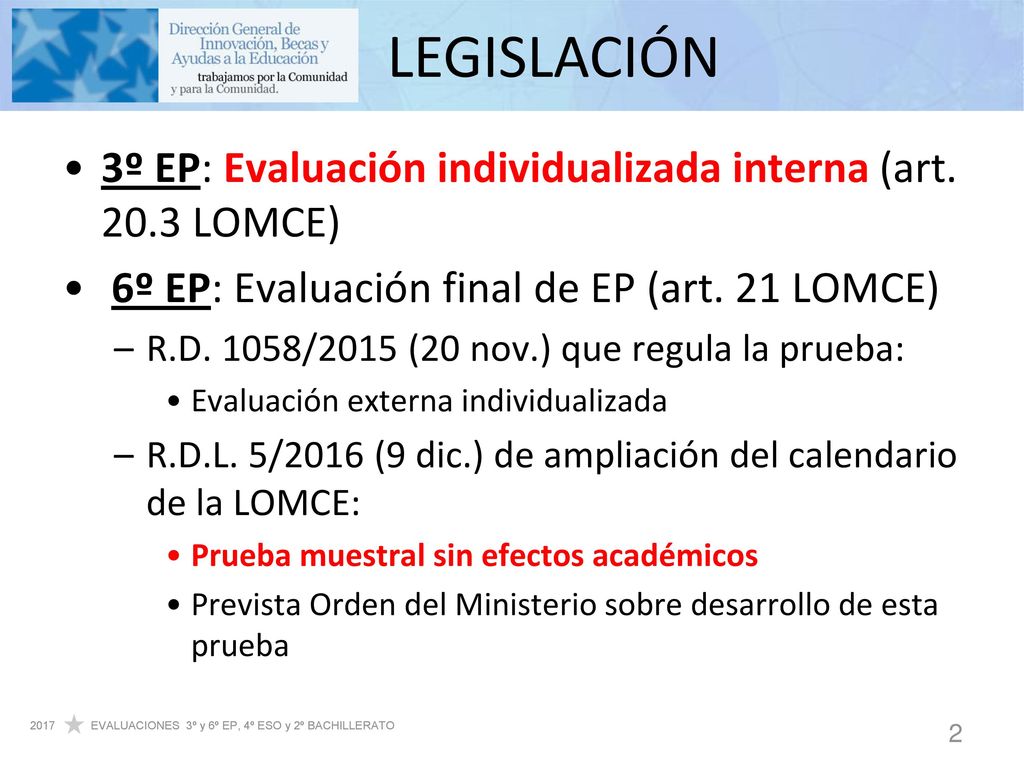 Dirección General de Innovación, Becas y Ayudas a la Educación
trabajamos por la Comunidad y para la Comunidad.

LEGISLACIÓN

• 3º EP: Evaluación individualizada interna (art. 20.3 LOMCE)

• 6º EP: Evaluación final de EP (art. 21 LOMCE)
– R.D. 1058/2015 (20 nov.) que regula la prueba:
• Evaluación externa individualizada
– R.D.L. 5/2016 (9 dic.) de ampliación del calendario de la LOMCE:
• Prueba muestral sin efectos académicos
• Prevista Orden del Ministerio sobre desarrollo de esta prueba

2017 EVALUACIONES 3º y 6º EP, 4º ESO y 2º BACHILLERATO

2